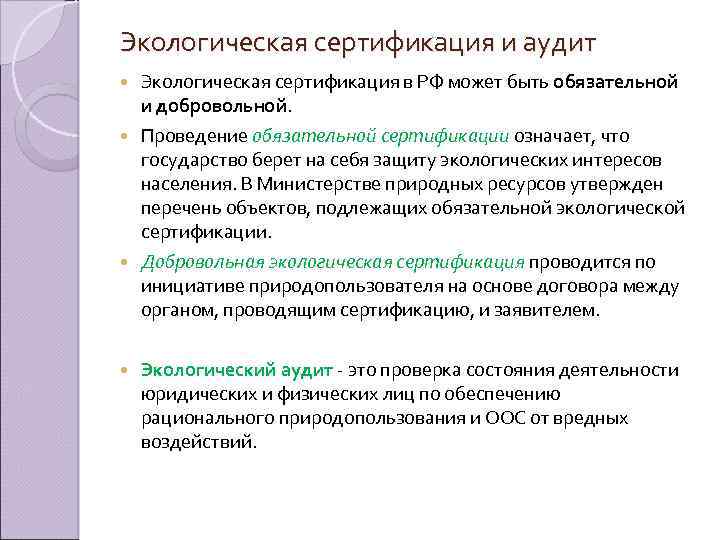 Экологическая сертификация и аудит

Экологическая сертификация в РФ может быть обязательной и добровольной.

Проведение обязательной сертификации означает, что государство берет на себя защиту экологических интересов населения. В Министерстве природных ресурсов утвержден перечень объектов, подлежащих обязательной экологической сертификации.

Добровольная экологическая сертификация проводится по инициативе природопользователя на основе договора между органом, проводящим сертификацию, и заявителем.

Экологический аудит - это проверка состояния деятельности юридических и физических лиц по обеспечению рационального природопользования и ООС от вредных воздействий.